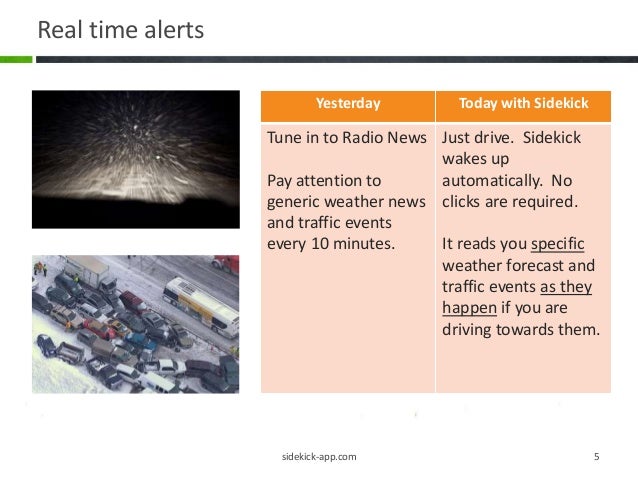 Real time alerts

| Yesterday | Today with Sidekick |
|---|---|
| Tune in to Radio News<br><br>Pay attention to generic weather news and traffic events every 10 minutes. | Just drive. Sidekick wakes up automatically. No clicks are required.<br><br>It reads you specific weather forecast and traffic events as they happen if you are driving towards them. |

sidekick-app.com

5